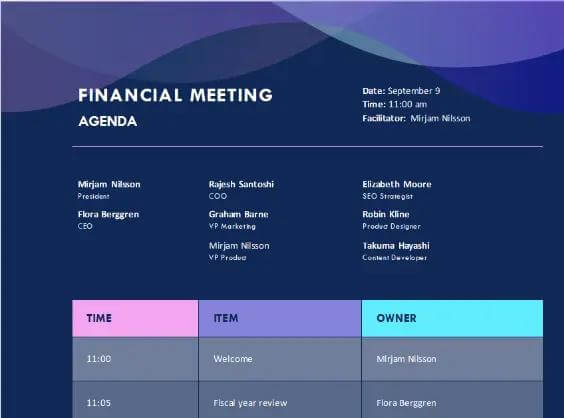 FINANCIAL MEETING
AGENDA

Date: September 9
Time: 11:00 am
Facilitator: Mirjam Nilsson

Mirjam Nilsson
President

Flora Berggren
CEO

Rajesh Santoshi
COO

Graham Barne
VP Marketing

Mirjam Nilsson
VP Product

Elizabeth Moore
SEO Strategist

Robin Kline
Product Designer

Takuma Hayashi
Content Developer

| TIME | ITEM | OWNER |
|---|---|---|
| 11:00 | Welcome | Mirjam Nilsson |
| 11:05 | Fiscal year review | Flora Berggren |